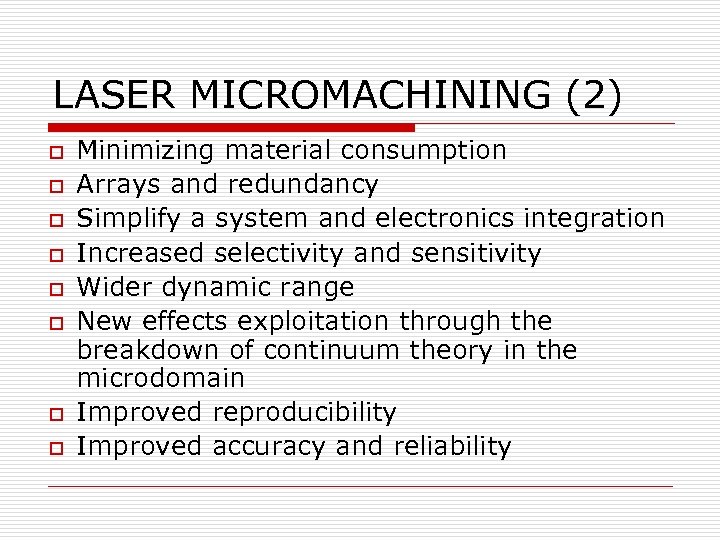 LASER MICROMACHINING (2)

- Minimizing material consumption
- Arrays and redundancy
- Simplify a system and electronics integration
- Increased selectivity and sensitivity
- Wider dynamic range
- New effects exploitation through the breakdown of continuum theory in the microdomain
- Improved reproducibility
- Improved accuracy and reliability